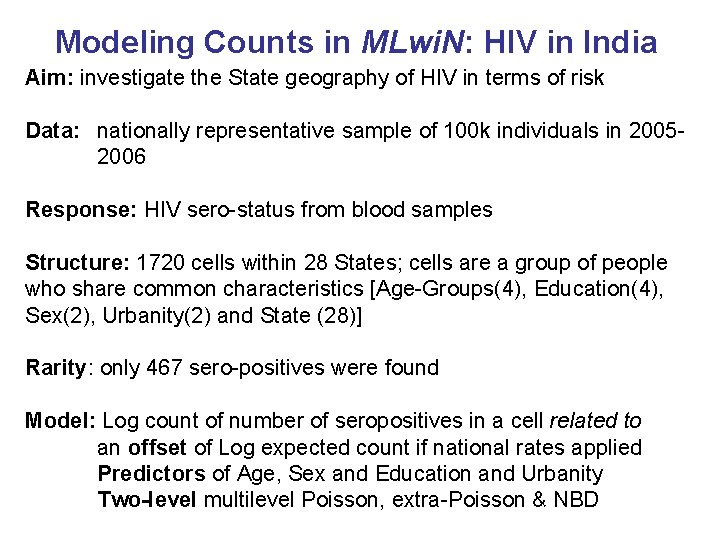 Modeling Counts in MLwiN: HIV in India

Aim: investigate the State geography of HIV in terms of risk

Data: nationally representative sample of 100k individuals in 2005-2006

Response: HIV sero-status from blood samples

Structure: 1720 cells within 28 States; cells are a group of people who share common characteristics [Age-Groups(4), Education(4), Sex(2), Urbanity(2) and State (28)]

Rarity: only 467 sero-positives were found

Model: Log count of number of seropositives in a cell related to
an offset of Log expected count if national rates applied
Predictors of Age, Sex and Education and Urbanity
Two-level multilevel Poisson, extra-Poisson & NBD